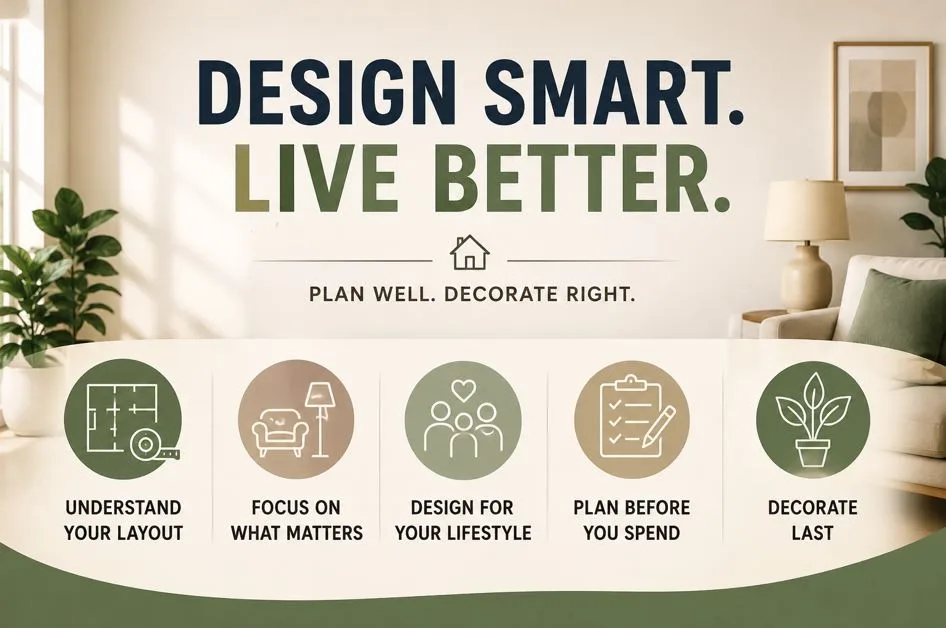 DESIGN SMART.
LIVE BETTER.

PLAN WELL. DECORATE RIGHT.

UNDERSTAND YOUR LAYOUT

FOCUS ON WHAT MATTERS

DESIGN FOR YOUR LIFESTYLE

PLAN BEFORE YOU SPEND

DECORATE LAST